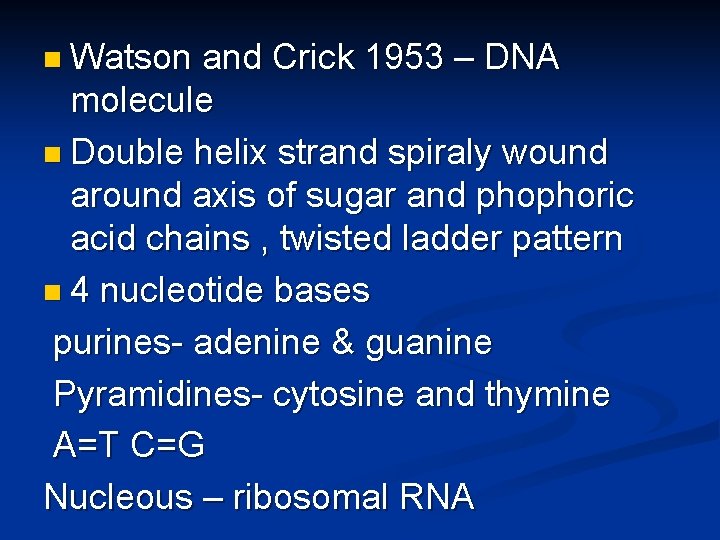 Watson and Crick 1953 – DNA molecule

Double helix strand spiraly wound around axis of sugar and phophoric acid chains , twisted ladder pattern

4 nucleotide bases

purines- adenine & guanine

Pyramidines- cytosine and thymine

A=T C=G

Nucleous – ribosomal RNA